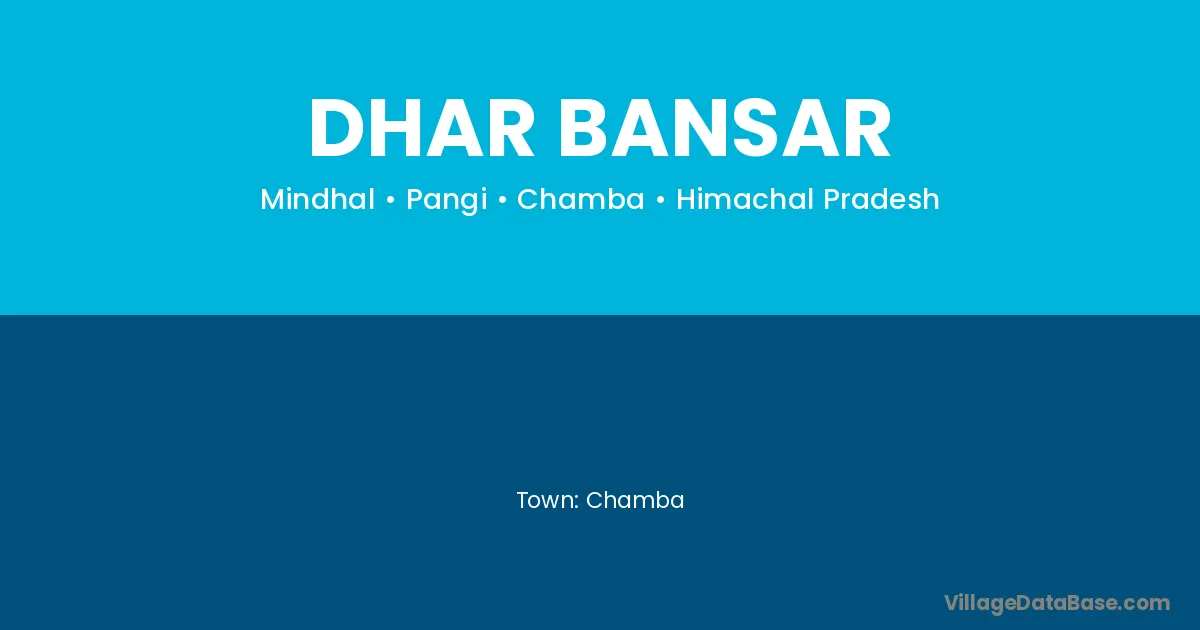 DHAR BANSAR

Mindhal • Pangi • Chamba • Himachal Pradesh

Town: Chamba

VillageDataBase.com